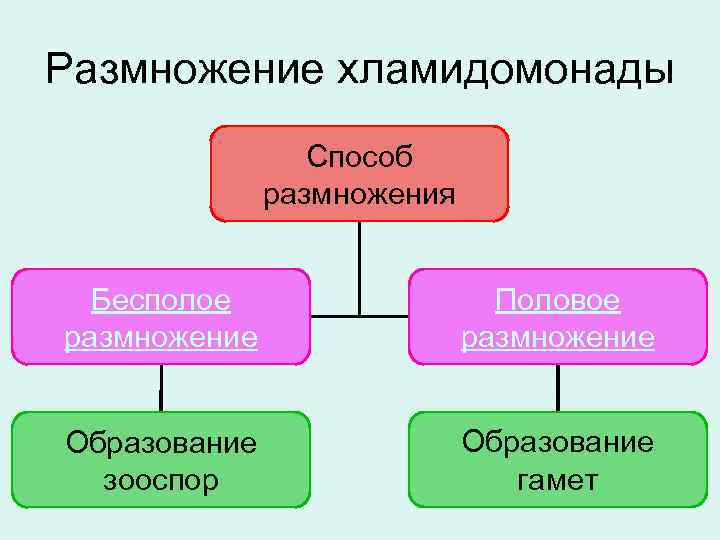 Размножение хламидомонады

Способ размножения

Бесполое размножение

Половое размножение

Образование зооспор

Образование гамет